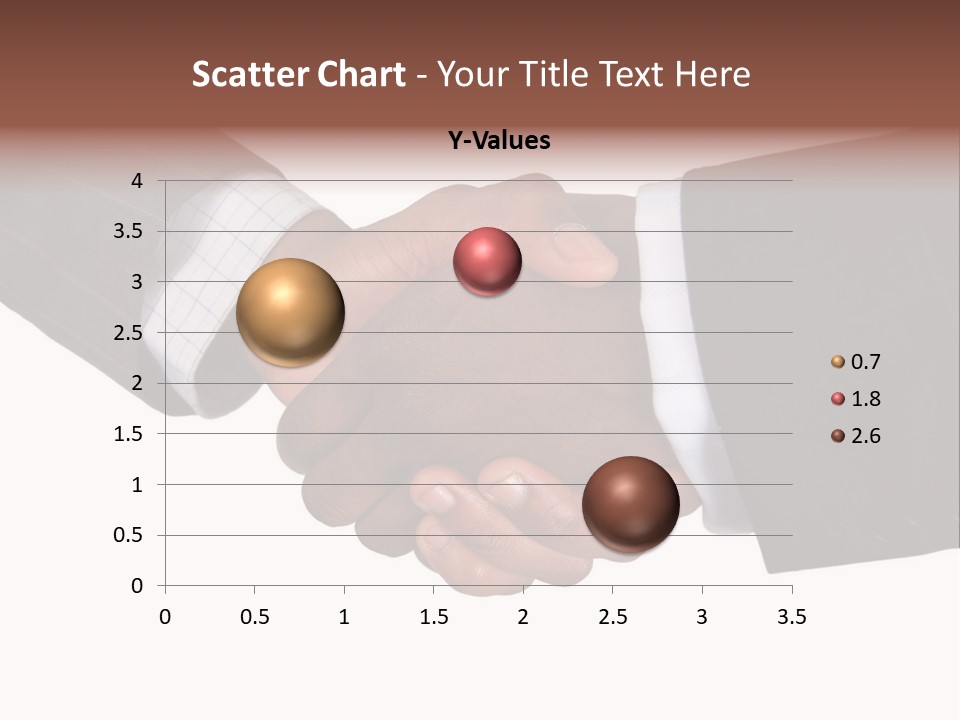 Scatter Chart - Your Title Text Here

Y-Values

4
3.5
3
2.5
2
1.5
1
0.5
0

0 0.5 1 1.5 2 2.5 3 3.5

0.7
1.8
2.6